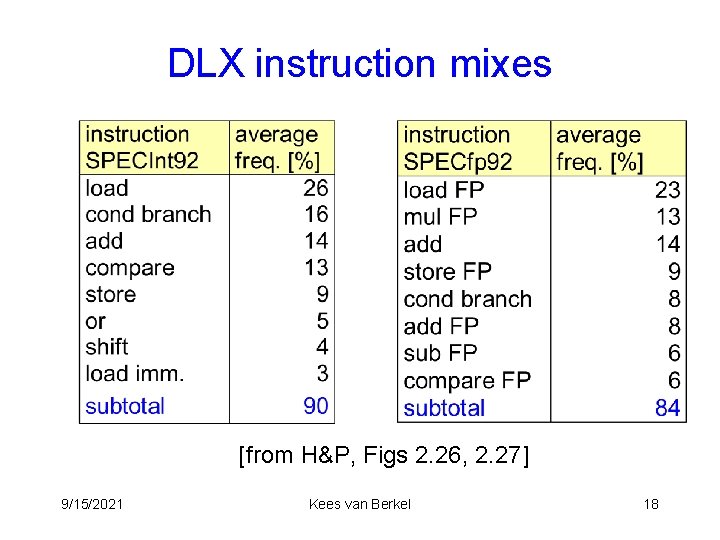 DLX instruction mixes

| instruction SPECInt92 | average freq. [%] |
|---|---|
| load | 26 |
| cond branch | 16 |
| add | 14 |
| compare | 13 |
| store | 9 |
| or | 5 |
| shift | 4 |
| load imm. | 3 |
| subtotal | 90 |

| instruction SPECfp92 | average freq. [%] |
|---|---|
| load FP | 23 |
| mul FP | 13 |
| add | 14 |
| store FP | 9 |
| cond branch | 8 |
| add FP | 8 |
| sub FP | 6 |
| compare FP | 6 |
| subtotal | 84 |

[from H&P, Figs 2.26, 2.27]

9/15/2021 Kees van Berkel 18